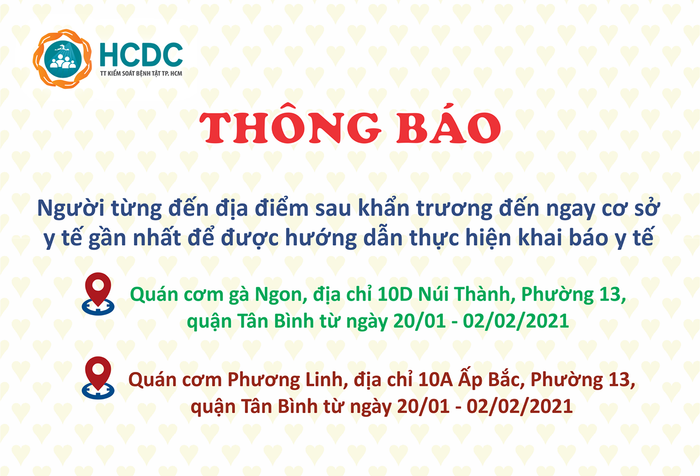 HCDC
TT KIỂM SOÁT BỆNH TẬT TP. HCM

THÔNG BÁO

Người từng đến địa điểm sau khẩn trương đến ngay cơ sở y tế gần nhất để được hướng dẫn thực hiện khai báo y tế

Quán cơm gà Ngon, địa chỉ 10D Núi Thành, Phường 13, quận Tân Bình từ ngày 20/01 - 02/02/2021

Quán cơm Phương Linh, địa chỉ 10A Ấp Bắc, Phường 13, quận Tân Bình từ ngày 20/01 - 02/02/2021